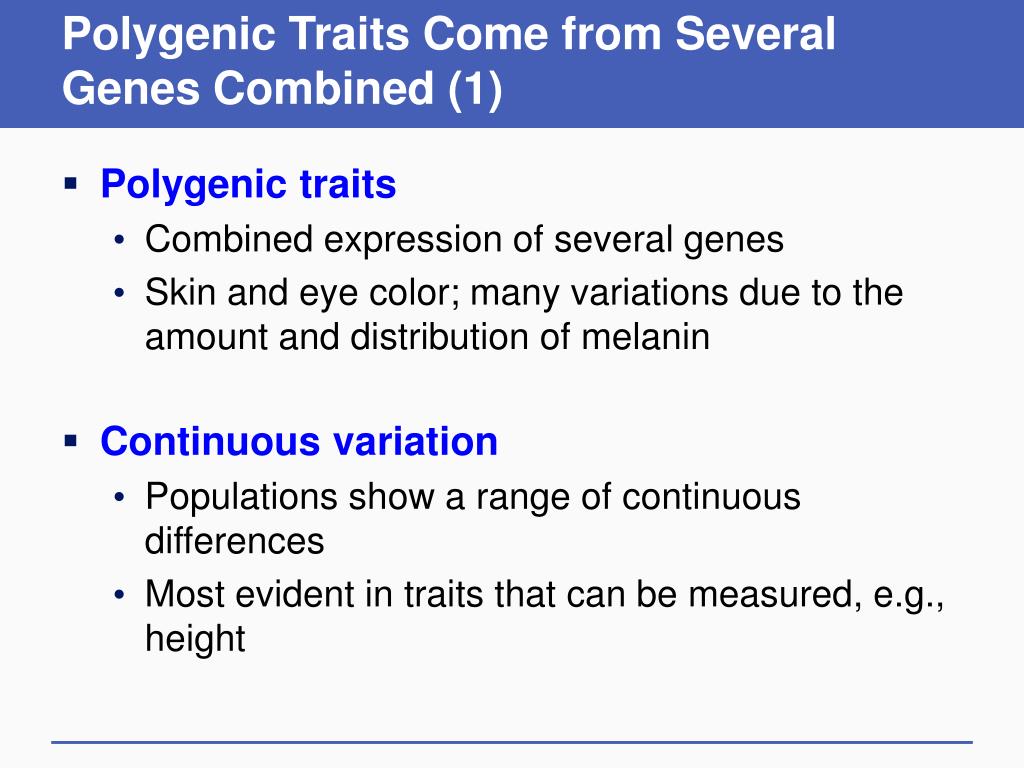 Polygenic Traits Come from Several Genes Combined (1)

▪ Polygenic traits
• Combined expression of several genes
• Skin and eye color; many variations due to the amount and distribution of melanin

▪ Continuous variation
• Populations show a range of continuous differences
• Most evident in traits that can be measured, e.g., height